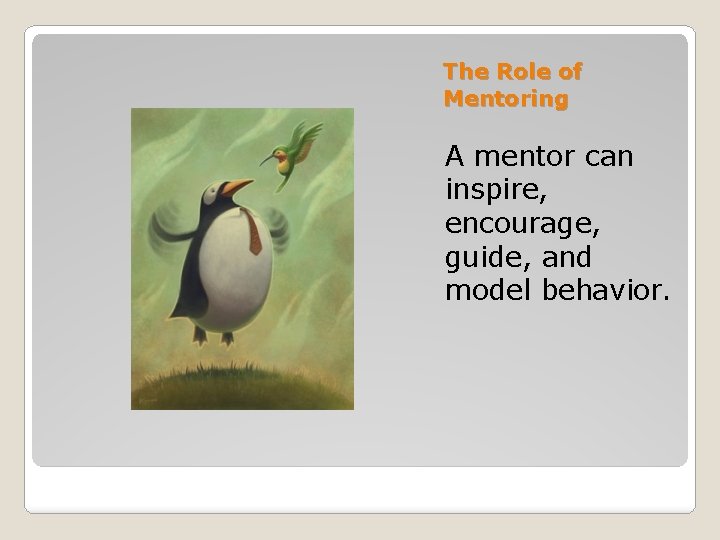 The Role of Mentoring

A mentor can inspire, encourage, guide, and model behavior.